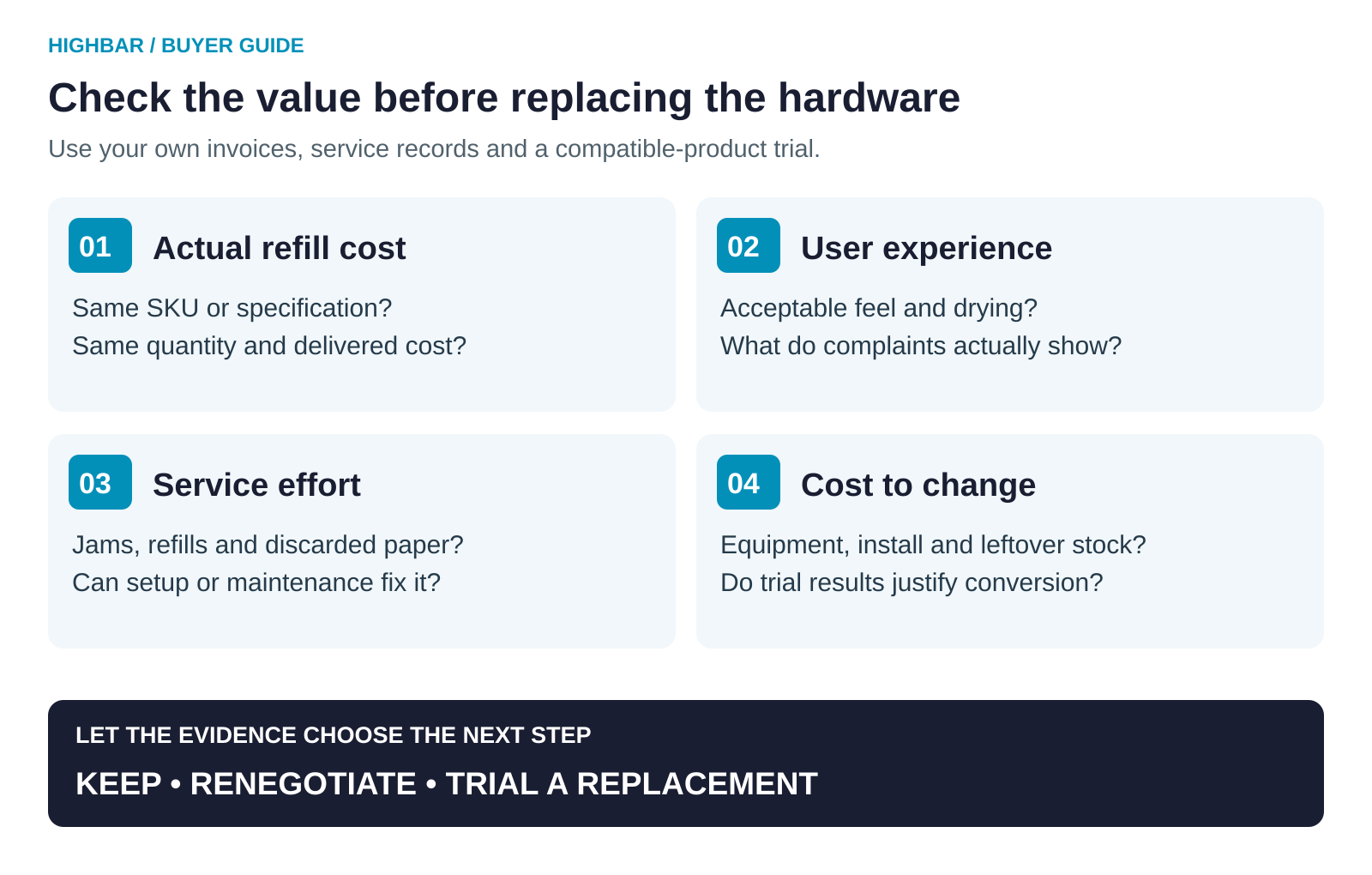 HIGHBAR / BUYER GUIDE

Check the value before replacing the hardware

Use your own invoices, service records and a compatible-product trial.

01 Actual refill cost

Same SKU or specification?
Same quantity and delivered cost?

02 User experience

Acceptable feel and drying?
What do complaints actually show?

03 Service effort

Jams, refills and discarded paper?
Can setup or maintenance fix it?

04 Cost to change

Equipment, install and leftover stock?
Do trial results justify conversion?

LET THE EVIDENCE CHOOSE THE NEXT STEP

KEEP • RENEGOTIATE • TRIAL A REPLACEMENT